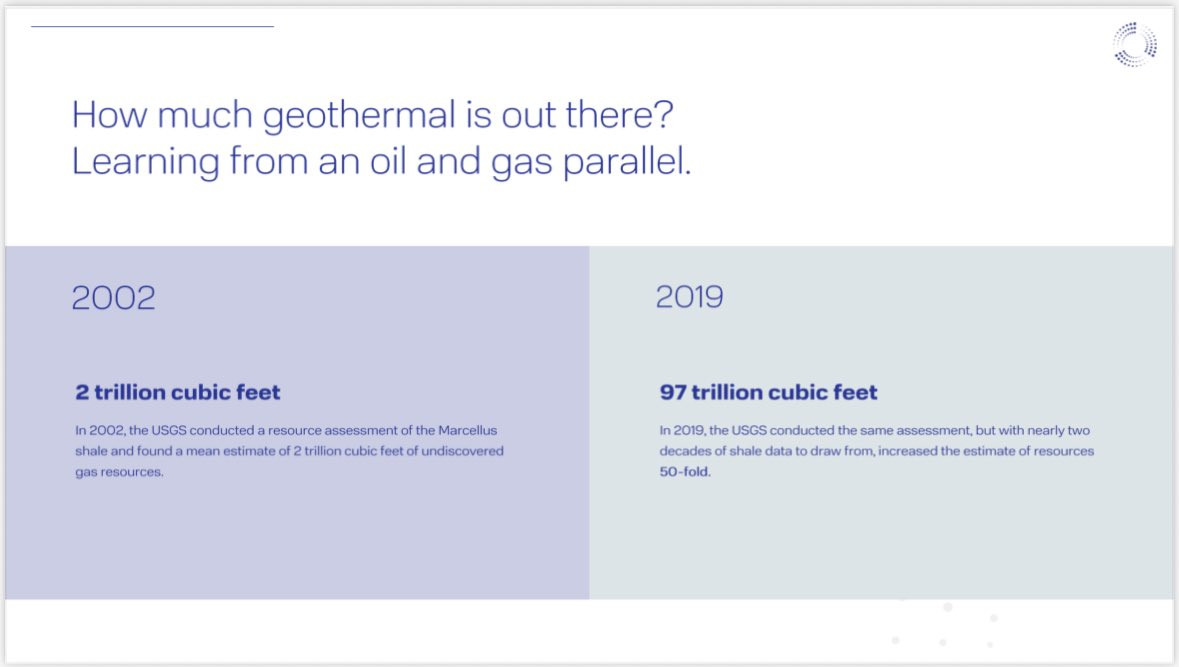 How much geothermal is out there?
Learning from an oil and gas parallel.

2002

2 trillion cubic feet

In 2002, the USGS conducted a resource assessment of the Marcellus shale and found a mean estimate of 2 trillion cubic feet of undiscovered gas resources.

2019

97 trillion cubic feet

In 2019, the USGS conducted the same assessment, but with nearly two decades of shale data to draw from, increased the estimate of resources 50-fold.